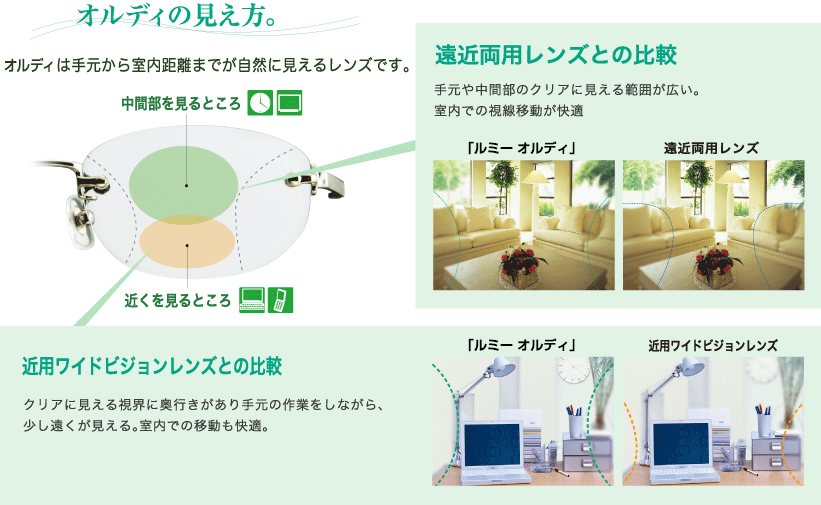 オルディの見え方。

オルディは手元から室内距離までが自然に見えるレンズです。

中間部を見るところ

近くを見るところ

遠近両用レンズとの比較

手元や中間部のクリアに見える範囲が広い。
室内での視線移動が快適

「ルミー オルディ」

遠近両用レンズ

近用ワイドビジョンレンズとの比較

クリアに見える視界に奥行きがあり手元の作業をしながら、少し遠くが見える。室内での移動も快適。

「ルミー オルディ」

近用ワイドビジョンレンズ